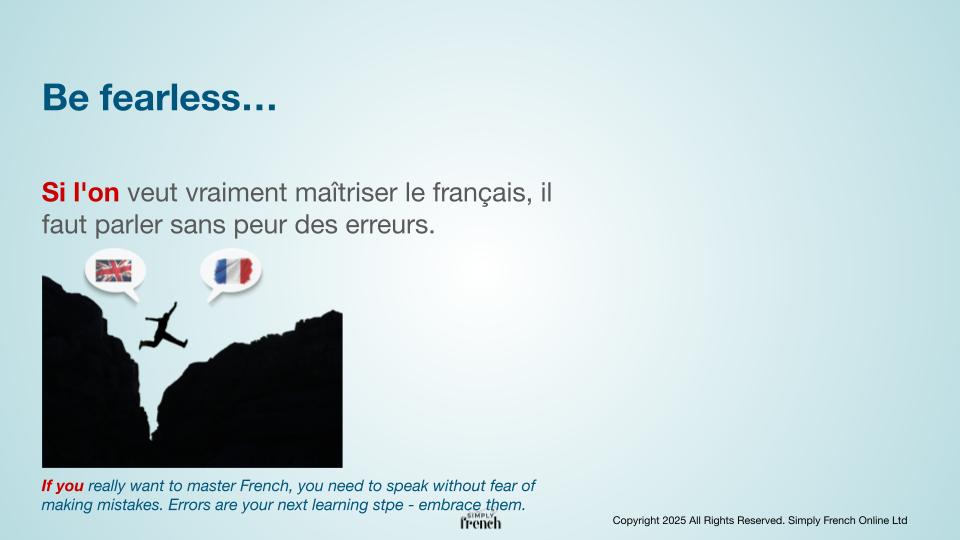 Be fearless…

Si l'on veut vraiment maîtriser le français, il faut parler sans peur des erreurs.

If you really want to master French, you need to speak without fear of making mistakes. Errors are your next learning stpe - embrace them.

SIMPLY french

Copyright 2025 All Rights Reserved. Simply French Online Ltd